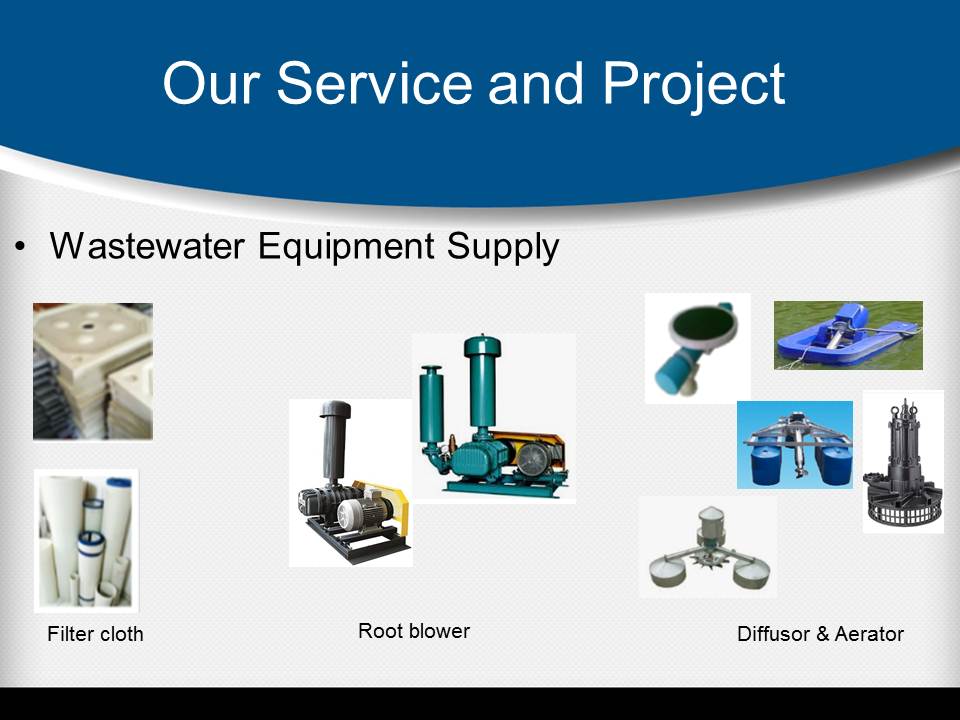 Our Service and Project

• Wastewater Equipment Supply

Filter cloth

Root blower

Diffusor & Aerator